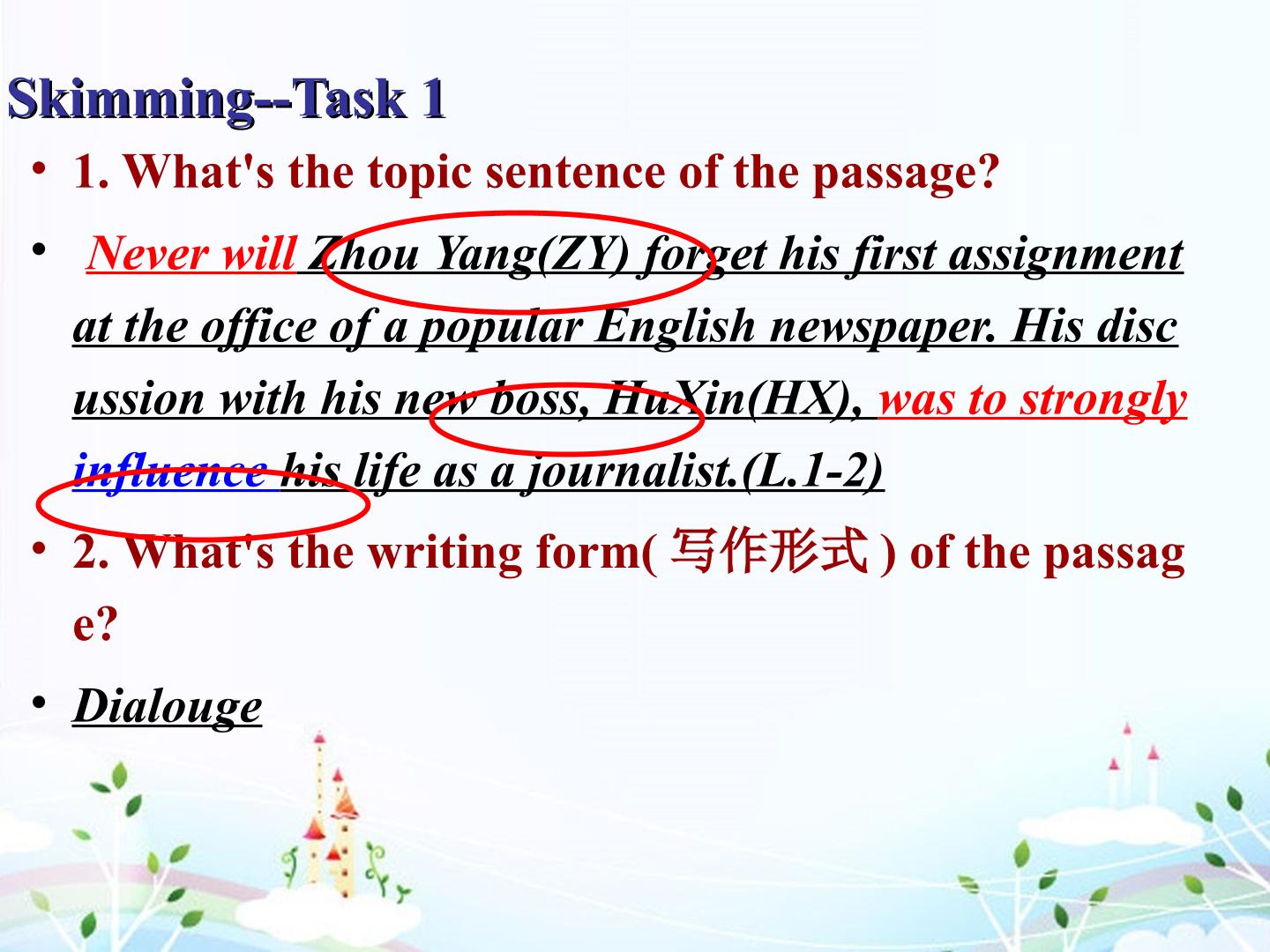 Skimming--Task 1

• 1. What's the topic sentence of the passage?

• Never will Zhou Yang(ZY) forget his first assignment at the office of a popular English newspaper. His discussion with his new boss, HuXin(HX), was to strongly influence his life as a journalist.(L.1-2)

• 2. What's the writing form(写作形式) of the passage?

• Dialouge